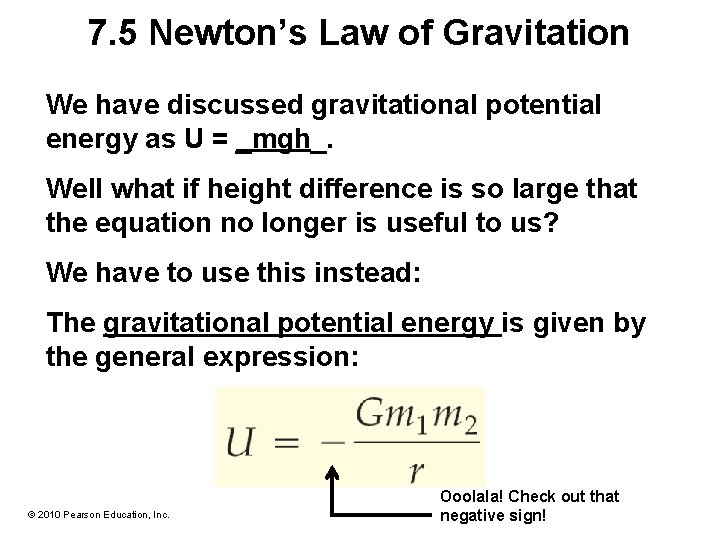 7.5 Newton's Law of Gravitation

We have discussed gravitational potential energy as U = _mgh_.

Well what if height difference is so large that the equation no longer is useful to us?

We have to use this instead:

The gravitational potential energy is given by the general expression:

$U = -\frac{Gm_1m_2}{r}$

Ooolala! Check out that negative sign!

© 2010 Pearson Education, Inc.